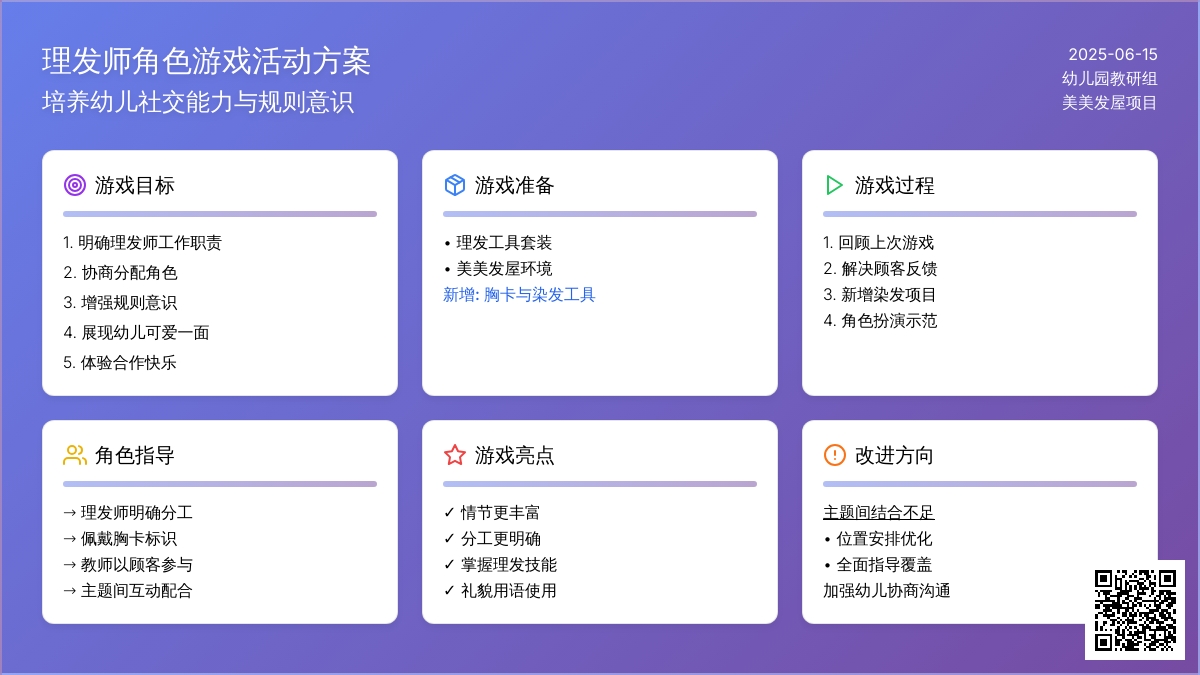 理发师角色游戏活动方案
培养幼儿社交能力与规则意识

2025-06-15
幼儿园教研组
美美发屋项目

游戏目标

1. 明确理发师工作职责
2. 协商分配角色
3. 增强规则意识
4. 展现幼儿可爱一面
5. 体验合作快乐

游戏准备

• 理发工具套装
• 美美发屋环境
新增: 胸卡与染发工具

游戏过程

1. 回顾上次游戏
2. 解决顾客反馈
3. 新增染发项目
4. 角色扮演示范

角色指导

→ 理发师明确分工
→ 佩戴胸卡标识
→ 教师以顾客参与
→ 主题间互动配合

游戏亮点

✓ 情节更丰富
✓ 分工更明确
✓ 掌握理发技能
✓ 礼貌用语使用

改进方向

主题间结合不足
• 位置安排优化
• 全面指导覆盖
加强幼儿协商沟通